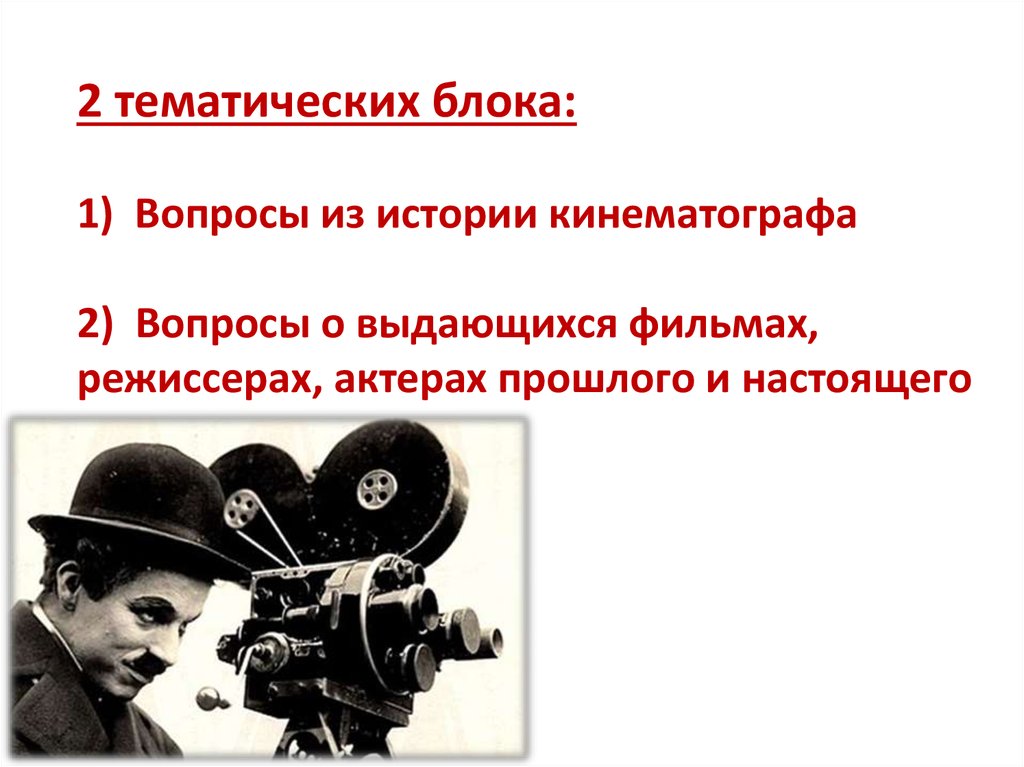 2 тематических блока:

1) Вопросы из истории кинематографа

2) Вопросы о выдающихся фильмах, режиссерах, актерах прошлого и настоящего